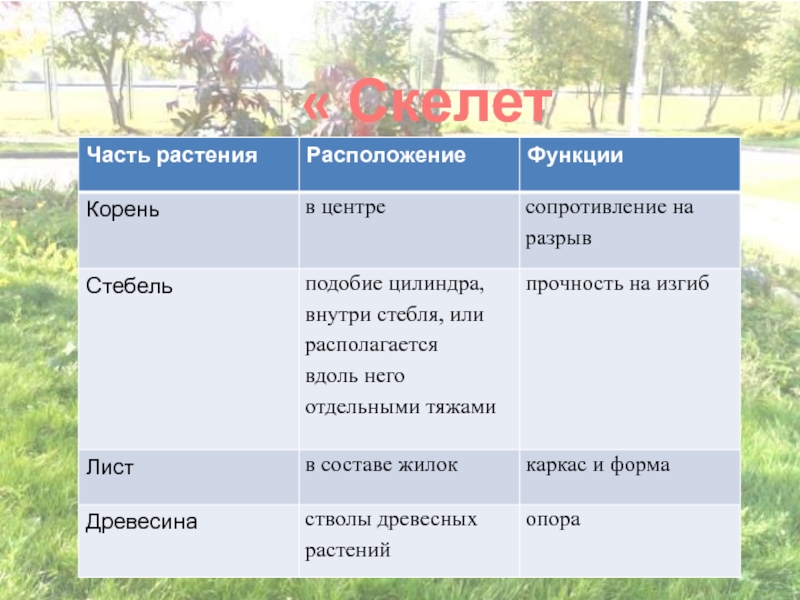 « Скелет

| Часть растения | Расположение | Функции |
|---|---|---|
| Корень | в центре | сопротивление на разрыв |
| Стебель | подобие цилиндра, внутри стебля, или располагается вдоль него отдельными тяжами | прочность на изгиб |
| Лист | в составе жилок | каркас и форма |
| Древесина | стволы древесных растений | опора |